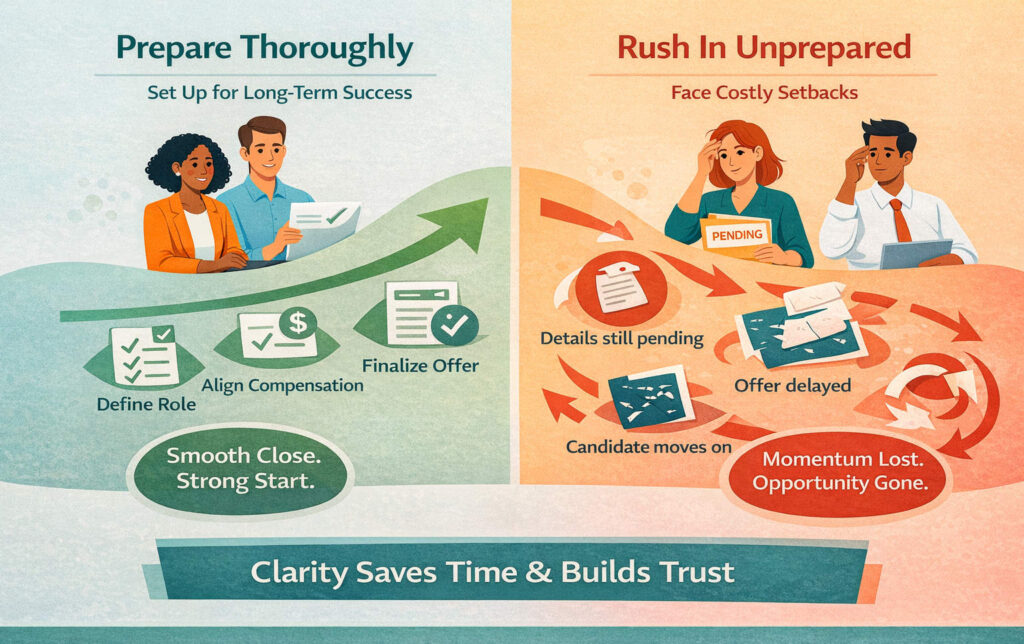 Prepare Thoroughly

Set Up for Long-Term Success

Define Role

Align Compensation

Finalize Offer

Smooth Close. Strong Start.

Rush In Unprepared

Face Costly Setbacks

PENDING

Details still pending

Offer delayed

Candidate moves on

Momentum Lost. Opportunity Gone.

Clarity Saves Time & Builds Trust